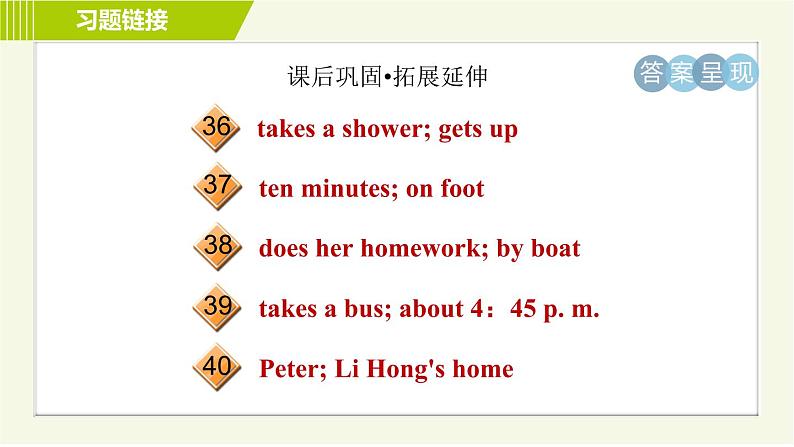 习题链接

课后巩固•拓展延伸

答案呈现

36 takes a shower; gets up

37 ten minutes; on foot

38 does her homework; by boat

39 takes a bus; about 4：45 p. m.

40 Peter; Li Hong's home